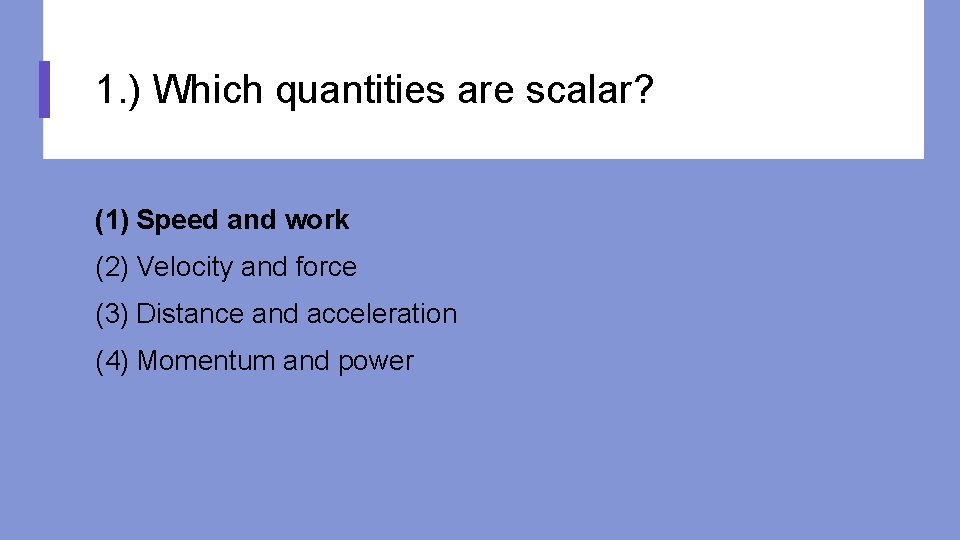 1.) Which quantities are scalar?

(1) Speed and work

(2) Velocity and force

(3) Distance and acceleration

(4) Momentum and power